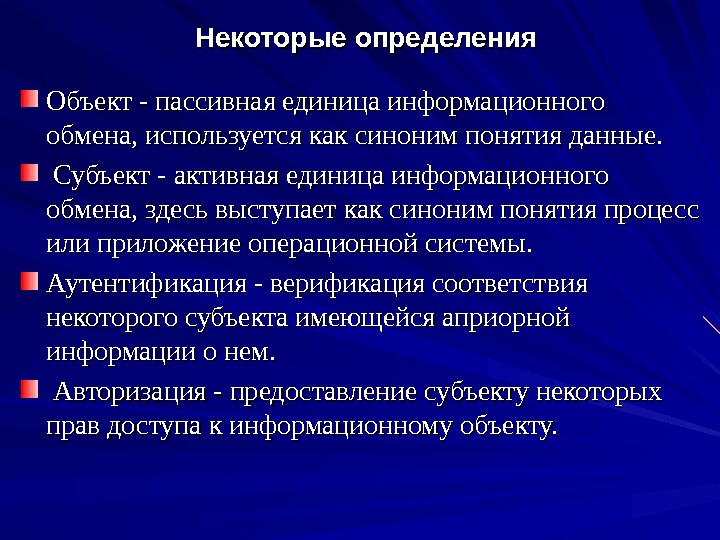 Некоторые определения

Объект - пассивная единица информационного обмена, используется как синоним понятия данные.

Субъект - активная единица информационного обмена, здесь выступает как синоним понятия процесс или приложение операционной системы.

Аутентификация - верификация соответствия некоторого субъекта имеющейся априорной информации о нем.

Авторизация - предоставление субъекту некоторых прав доступа к информационному объекту.